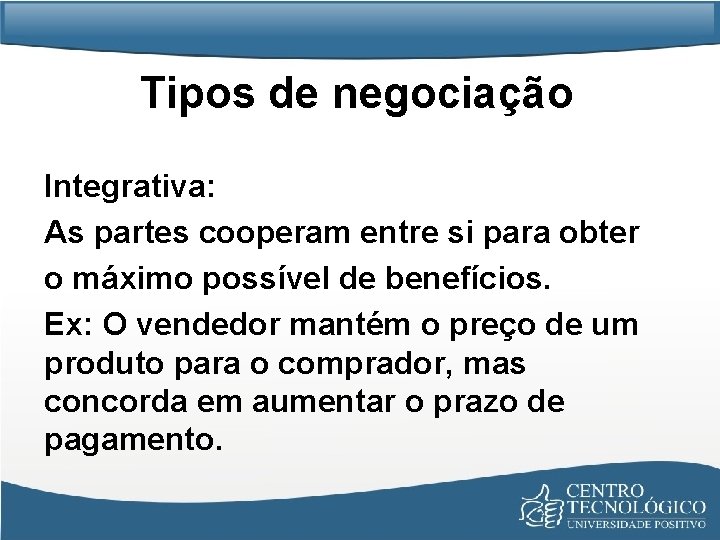 Tipos de negociação

Integrativa:

As partes cooperam entre si para obter o máximo possível de benefícios.

Ex: O vendedor mantém o preço de um produto para o comprador, mas concorda em aumentar o prazo de pagamento.

CENTRO TECNOLÓGICO UNIVERSIDADE POSITIVO